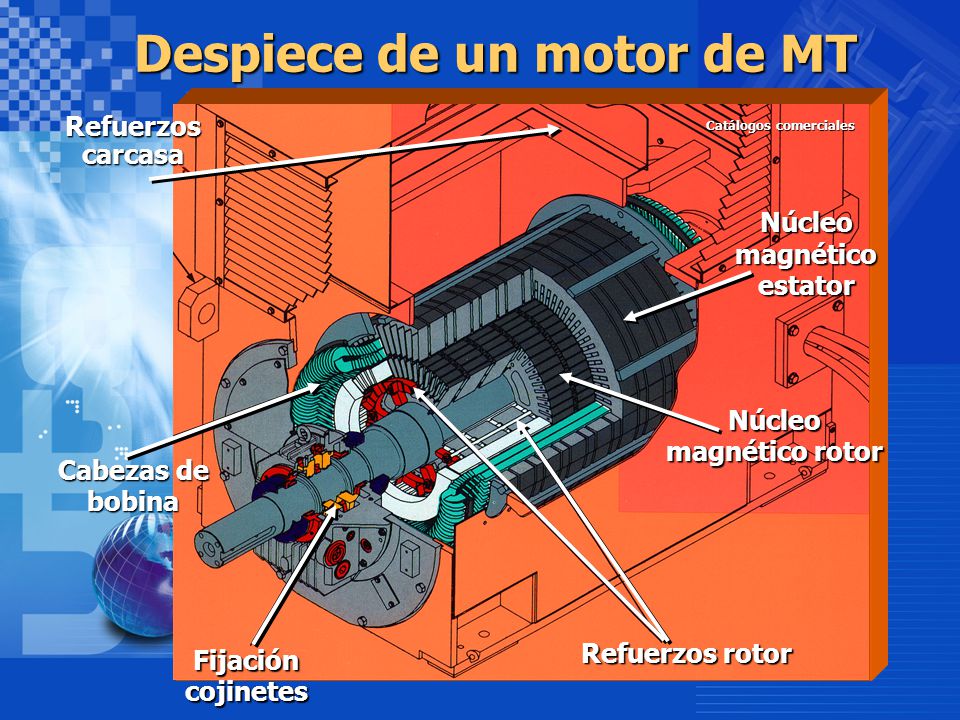 Despiece de un motor de MT

Refuerzos carcasa

Catálogos comerciales

Núcleo magnético estator

Núcleo magnético rotor

Cabezas de bobina

Fijación cojinetes

Refuerzos rotor